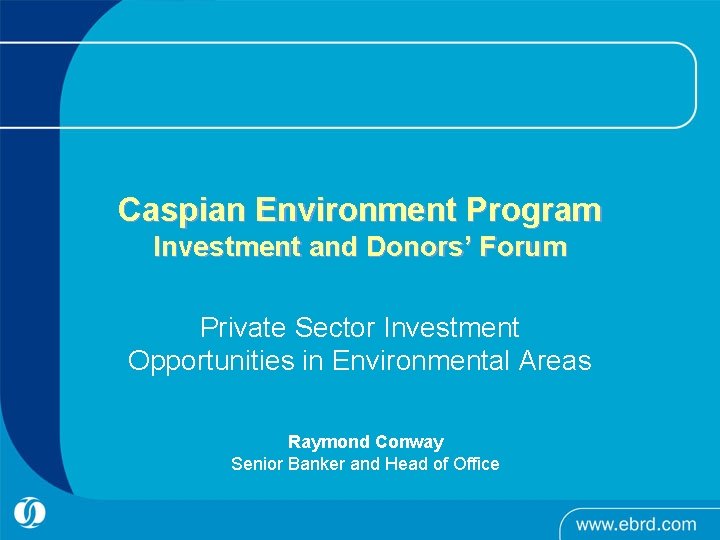 Caspian Environment Program
Investment and Donors' Forum

Private Sector Investment Opportunities in Environmental Areas

Raymond Conway
Senior Banker and Head of Office

www.ebrd.com